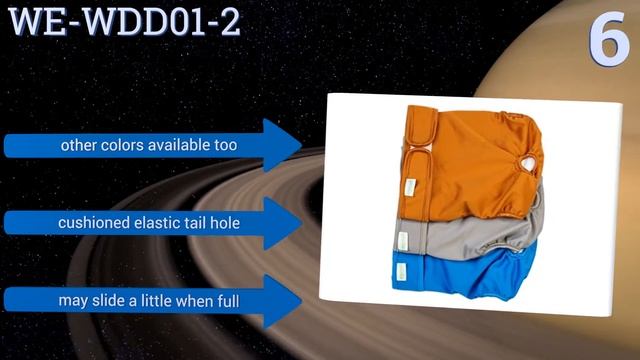 WE-WDD01-2

6

other colors available too

cushioned elastic tail hole

may slide a little when full